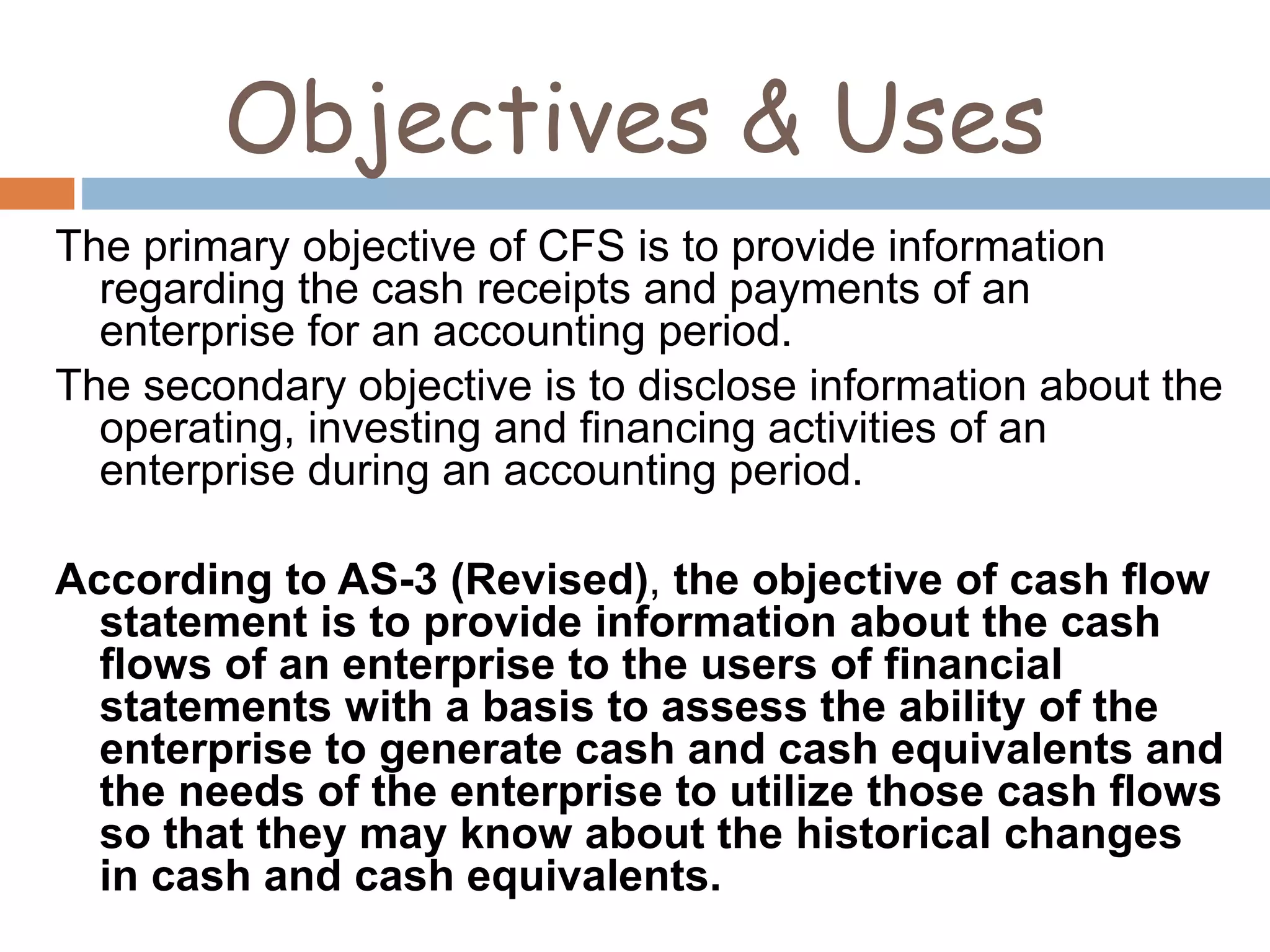 Objectives & Uses

The primary objective of CFS is to provide information regarding the cash receipts and payments of an enterprise for an accounting period.

The secondary objective is to disclose information about the operating, investing and financing activities of an enterprise during an accounting period.

According to AS-3 (Revised), the objective of cash flow statement is to provide information about the cash flows of an enterprise to the users of financial statements with a basis to assess the ability of the enterprise to generate cash and cash equivalents and the needs of the enterprise to utilize those cash flows so that they may know about the historical changes in cash and cash equivalents.